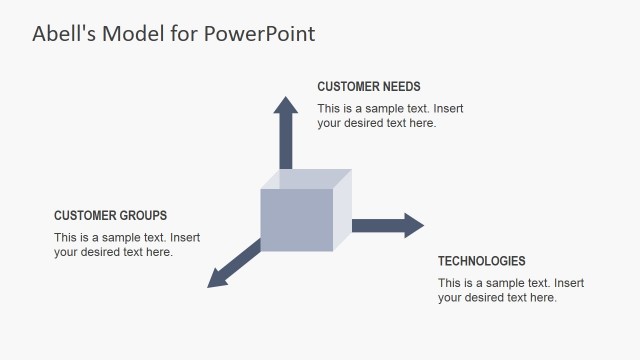 Abell's Model for PowerPoint

CUSTOMER NEEDS

This is a sample text. Insert your desired text here.

CUSTOMER GROUPS

This is a sample text. Insert your desired text here.

TECHNOLOGIES

This is a sample text. Insert your desired text here.